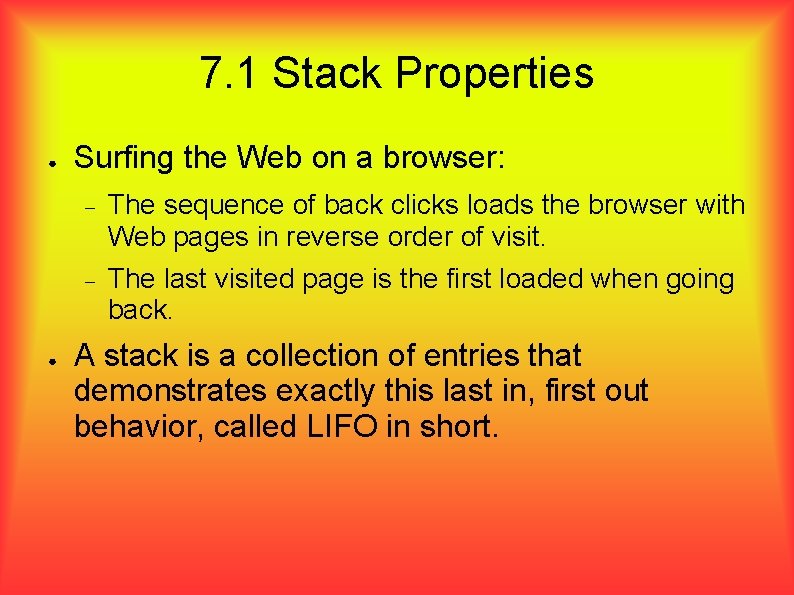 7.1 Stack Properties

● Surfing the Web on a browser:

– The sequence of back clicks loads the browser with Web pages in reverse order of visit.

– The last visited page is the first loaded when going back.

● A stack is a collection of entries that demonstrates exactly this last in, first out behavior, called LIFO in short.